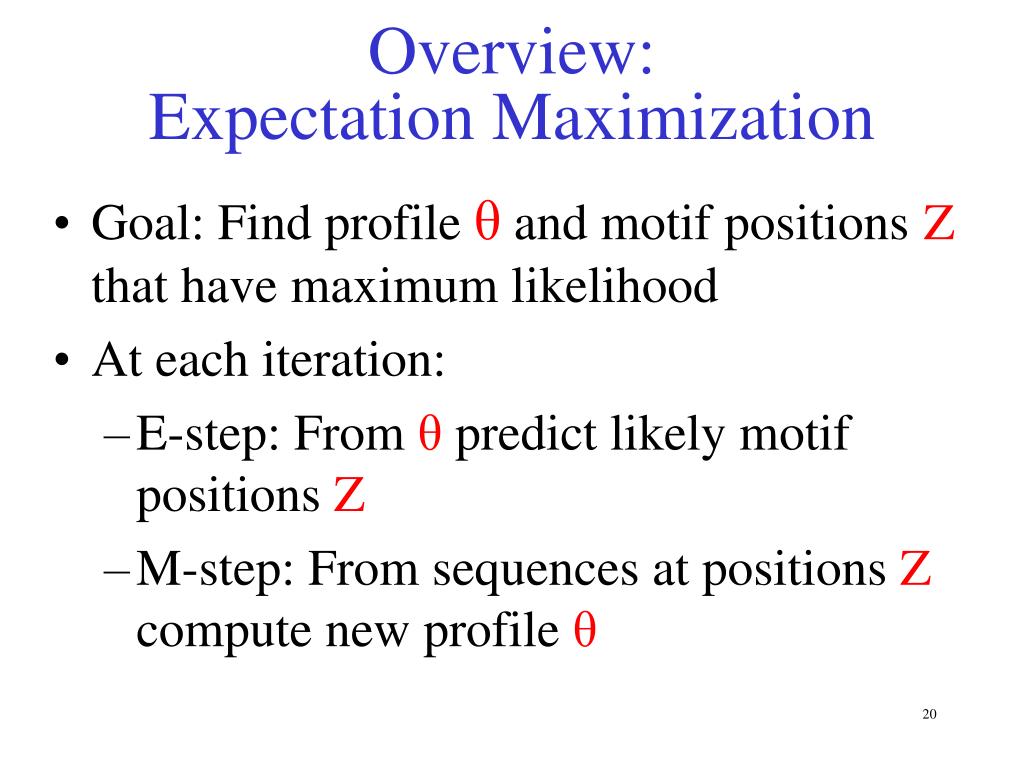 Overview:
Expectation Maximization

• Goal: Find profile $\theta$ and motif positions Z that have maximum likelihood

• At each iteration:

– E-step: From $\theta$ predict likely motif positions Z

– M-step: From sequences at positions Z compute new profile $\theta$

20